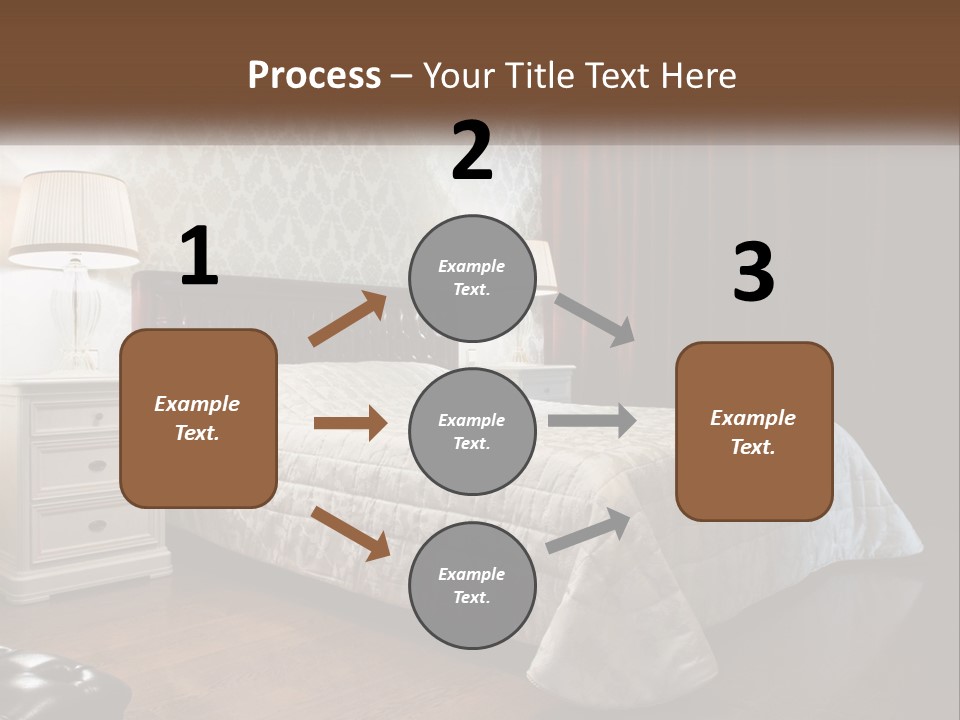 Process – Your Title Text Here

1

Example Text.

2

Example Text.

Example Text.

Example Text.

3

Example Text.